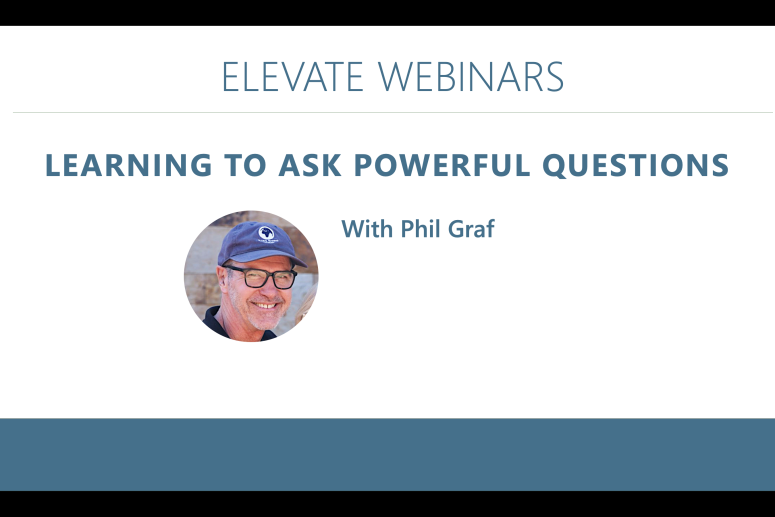 ELEVATE WEBINARS

LEARNING TO ASK POWERFUL QUESTIONS

With Phil Graf